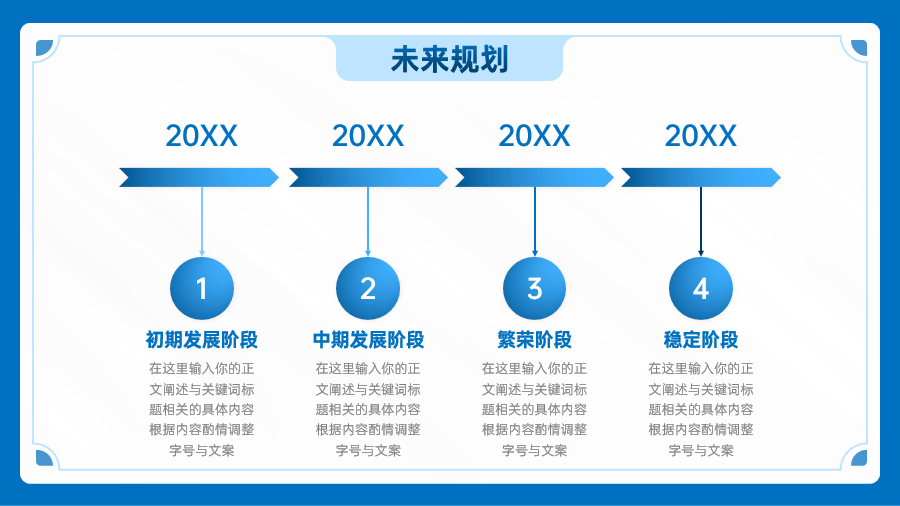 未来规划

20XX

1

初期发展阶段

在这里输入你的正文阐述与关键词标题相关的具体内容根据内容酌情调整字号与文案

20XX

2

中期发展阶段

在这里输入你的正文阐述与关键词标题相关的具体内容根据内容酌情调整字号与文案

20XX

3

繁荣阶段

在这里输入你的正文阐述与关键词标题相关的具体内容根据内容酌情调整字号与文案

20XX

4

稳定阶段

在这里输入你的正文阐述与关键词标题相关的具体内容根据内容酌情调整字号与文案